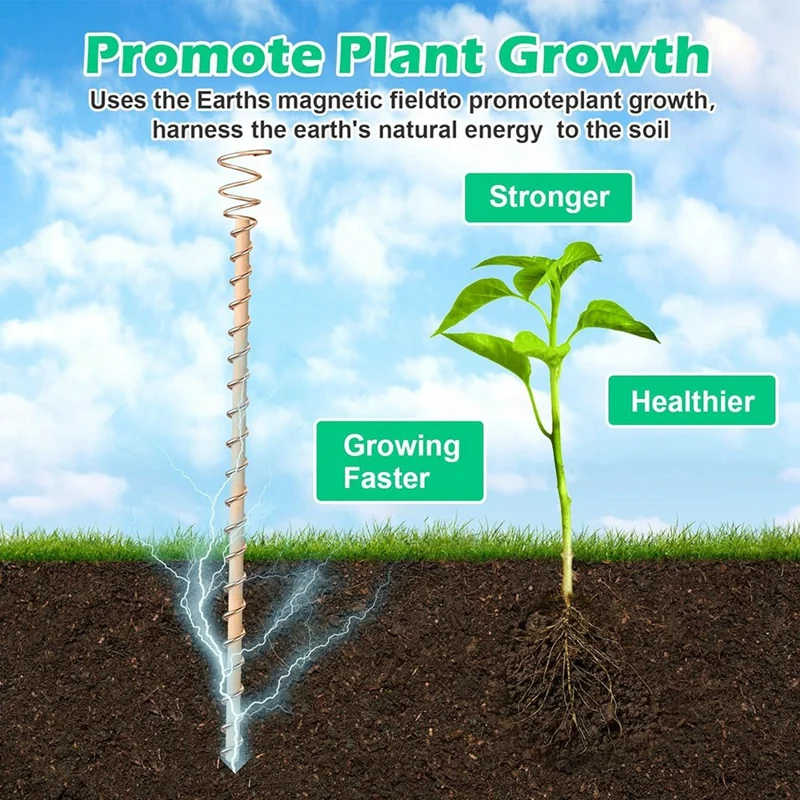 Promote Plant Growth

Uses the Earths magnetic fieldto promoteplant growth, harness the earth's natural energy to the soil

Stronger

Healthier

Growing Faster